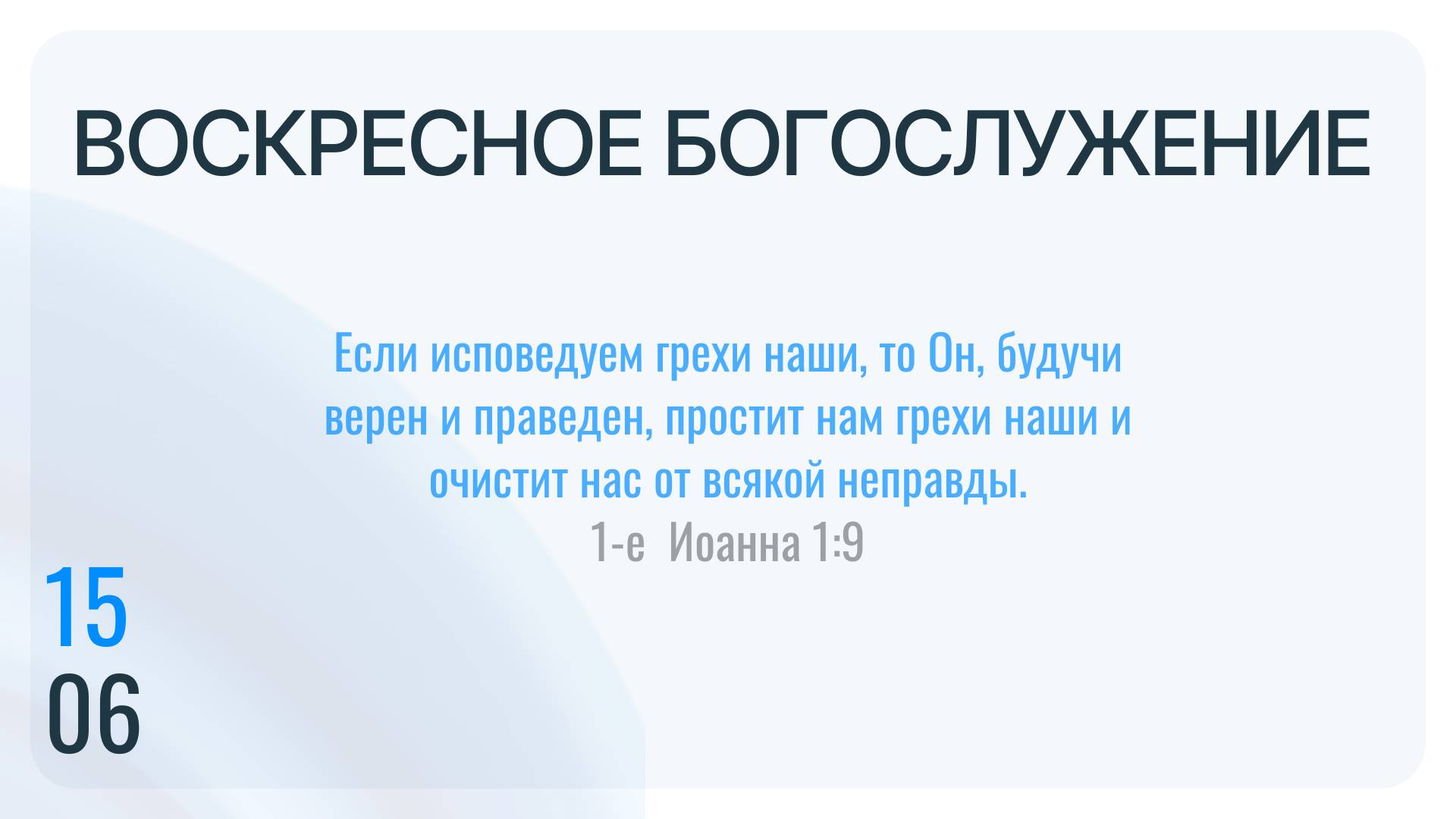 ВОСКРЕСНОЕ БОГОСЛУЖЕНИЕ

Если исповедуем грехи наши, то Он, будучи верен и праведен, простит нам грехи наши и очистит нас от всякой неправды.
1-е Иоанна 1:9

15
06